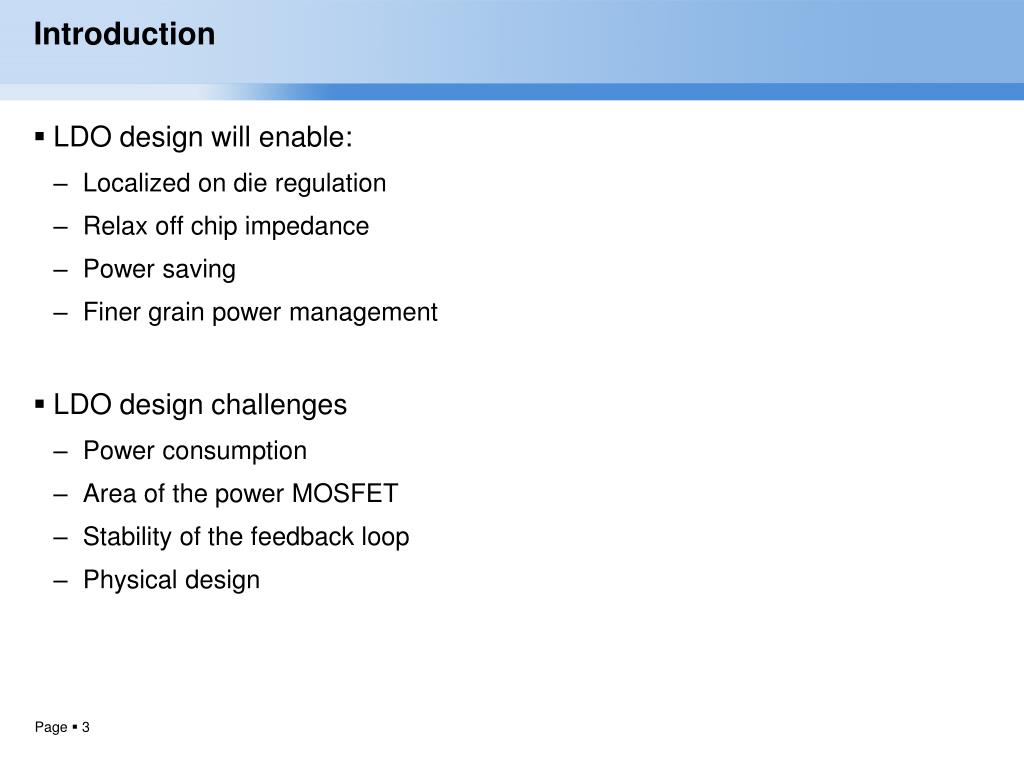 Introduction

▪ LDO design will enable:
– Localized on die regulation
– Relax off chip impedance
– Power saving
– Finer grain power management

▪ LDO design challenges
– Power consumption
– Area of the power MOSFET
– Stability of the feedback loop
– Physical design

Page ▪ 3